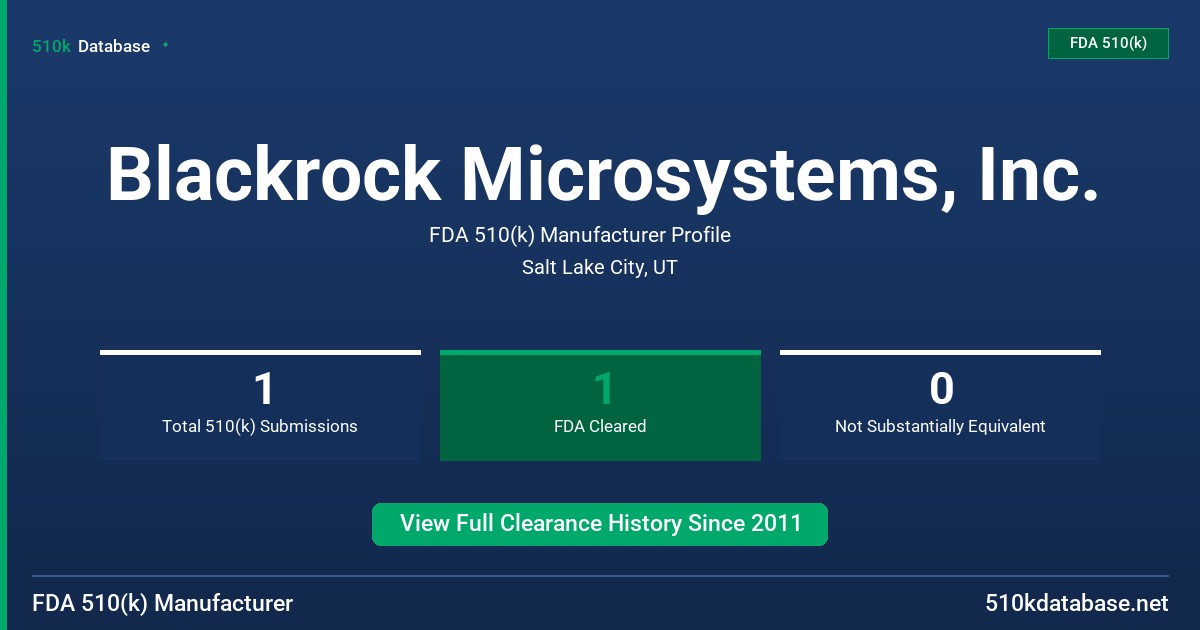 510k Database

FDA 510(k)

Blackrock Microsystems, Inc.

FDA 510(k) Manufacturer Profile

Salt Lake City, UT

1
Total 510(k) Submissions

1
FDA Cleared

0
Not Substantially Equivalent

View Full Clearance History Since 2011

FDA 510(k) Manufacturer

510kdatabase.net